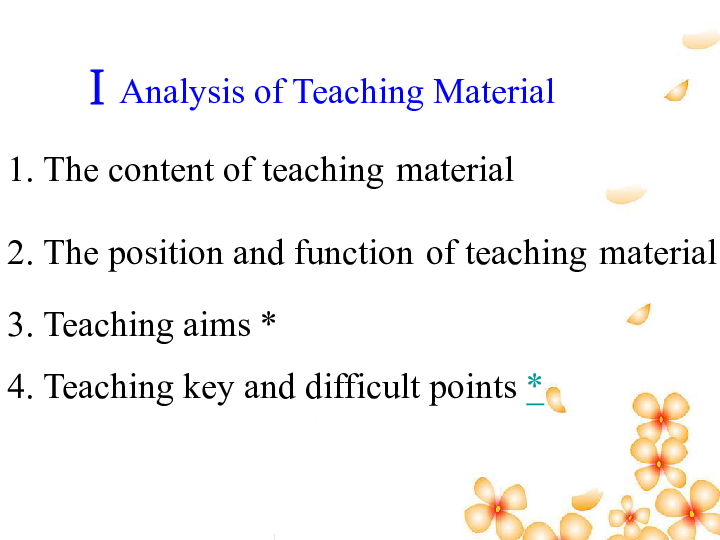 Ⅰ Analysis of Teaching Material

1. The content of teaching material

2. The position and function of teaching material

3. Teaching aims *

4. Teaching key and difficult points *